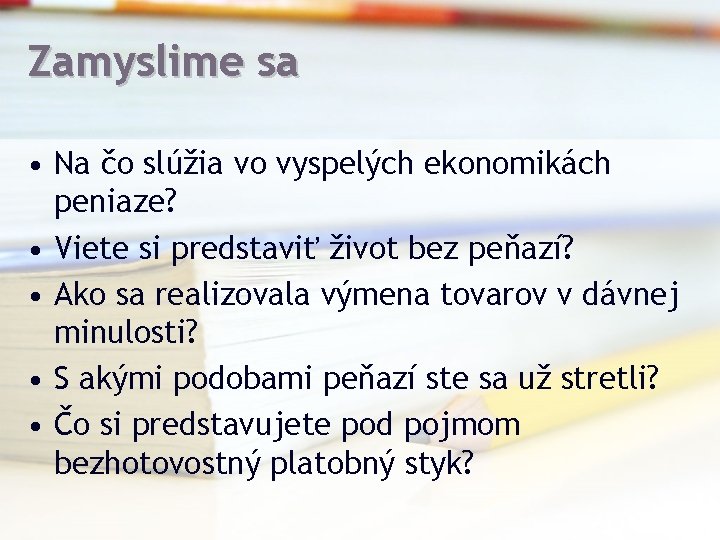 Zamyslime sa

• Na čo slúžia vo vyspelých ekonomikách peniaze?
• Viete si predstaviť život bez peňazí?
• Ako sa realizovala výmena tovarov v dávnej minulosti?
• S akými podobami peňazí ste sa už stretli?
• Čo si predstavujete pod pojmom bezhotovostný platobný styk?